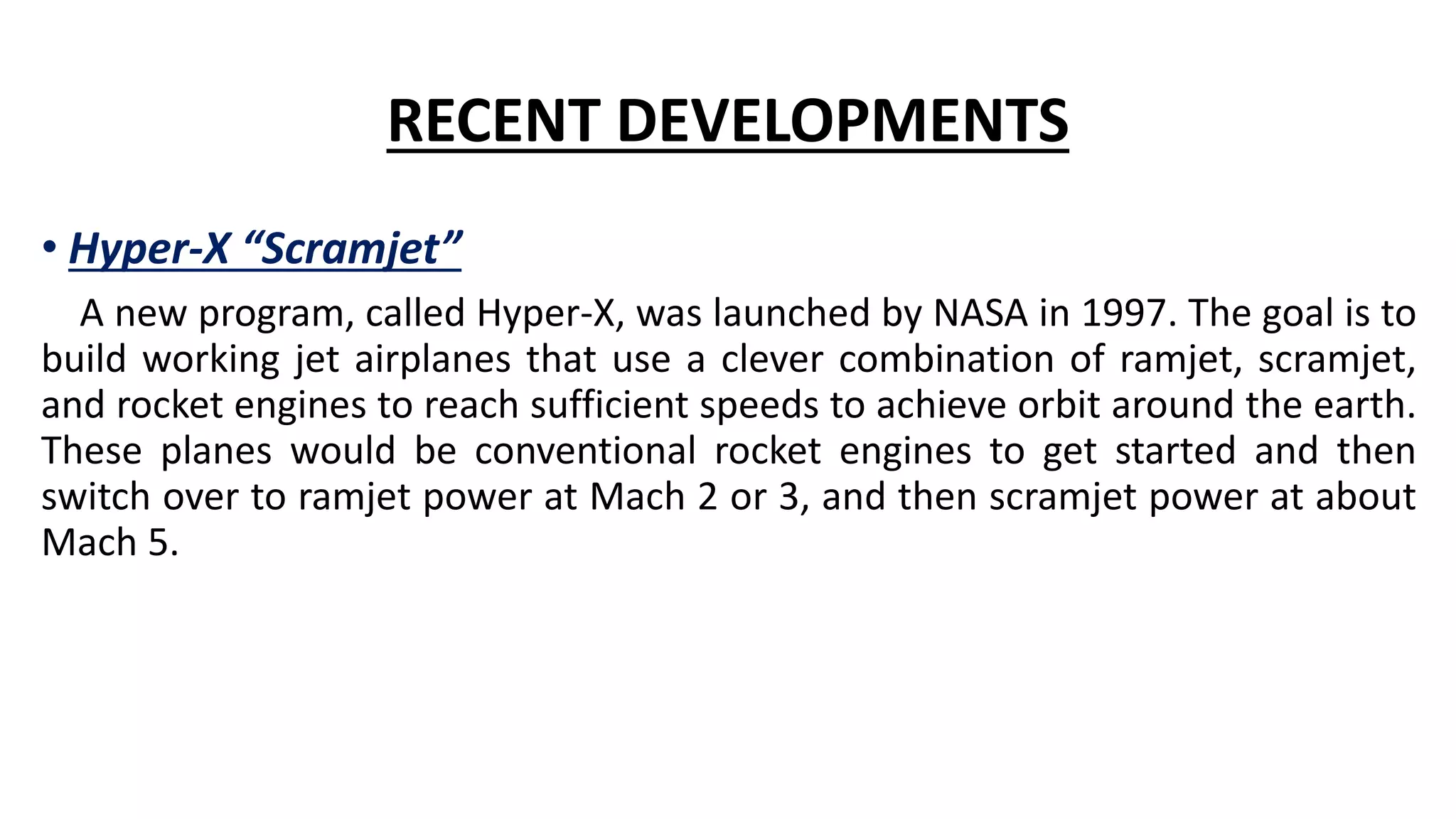 RECENT DEVELOPMENTS

• Hyper-X “Scramjet”

A new program, called Hyper-X, was launched by NASA in 1997. The goal is to build working jet airplanes that use a clever combination of ramjet, scramjet, and rocket engines to reach sufficient speeds to achieve orbit around the earth. These planes would be conventional rocket engines to get started and then switch over to ramjet power at Mach 2 or 3, and then scramjet power at about Mach 5.